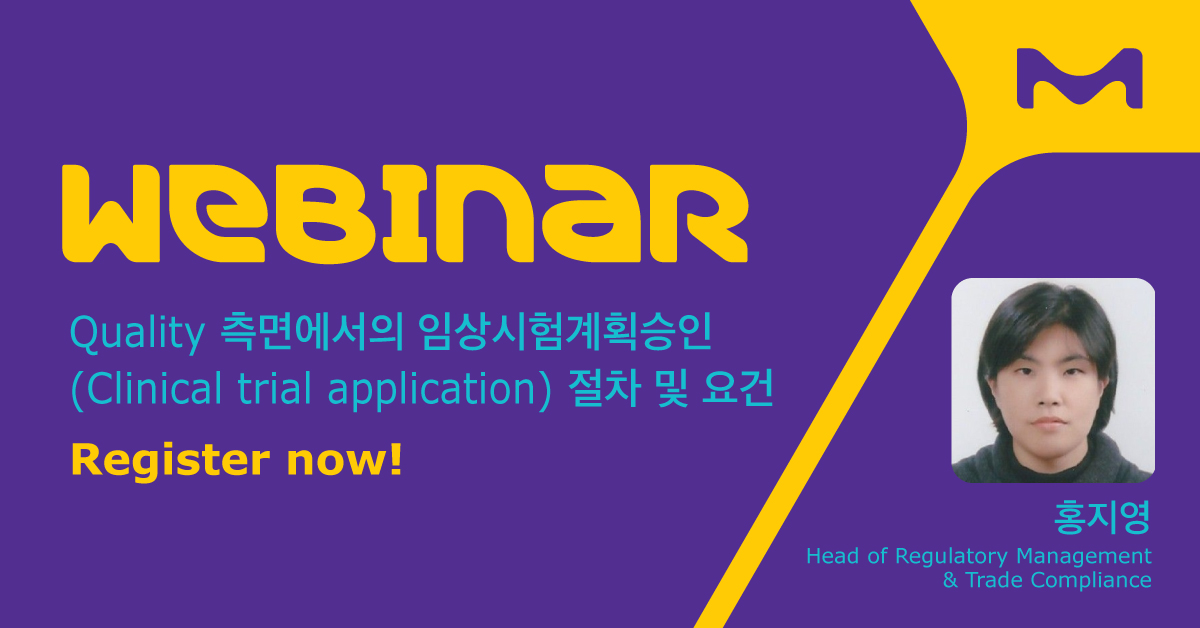 M

WEBINAR

Quality 측면에서의 임상시험계획승인 (Clinical trial application) 절차 및 요건

Register now!

홍지영
Head of Regulatory Management & Trade Compliance